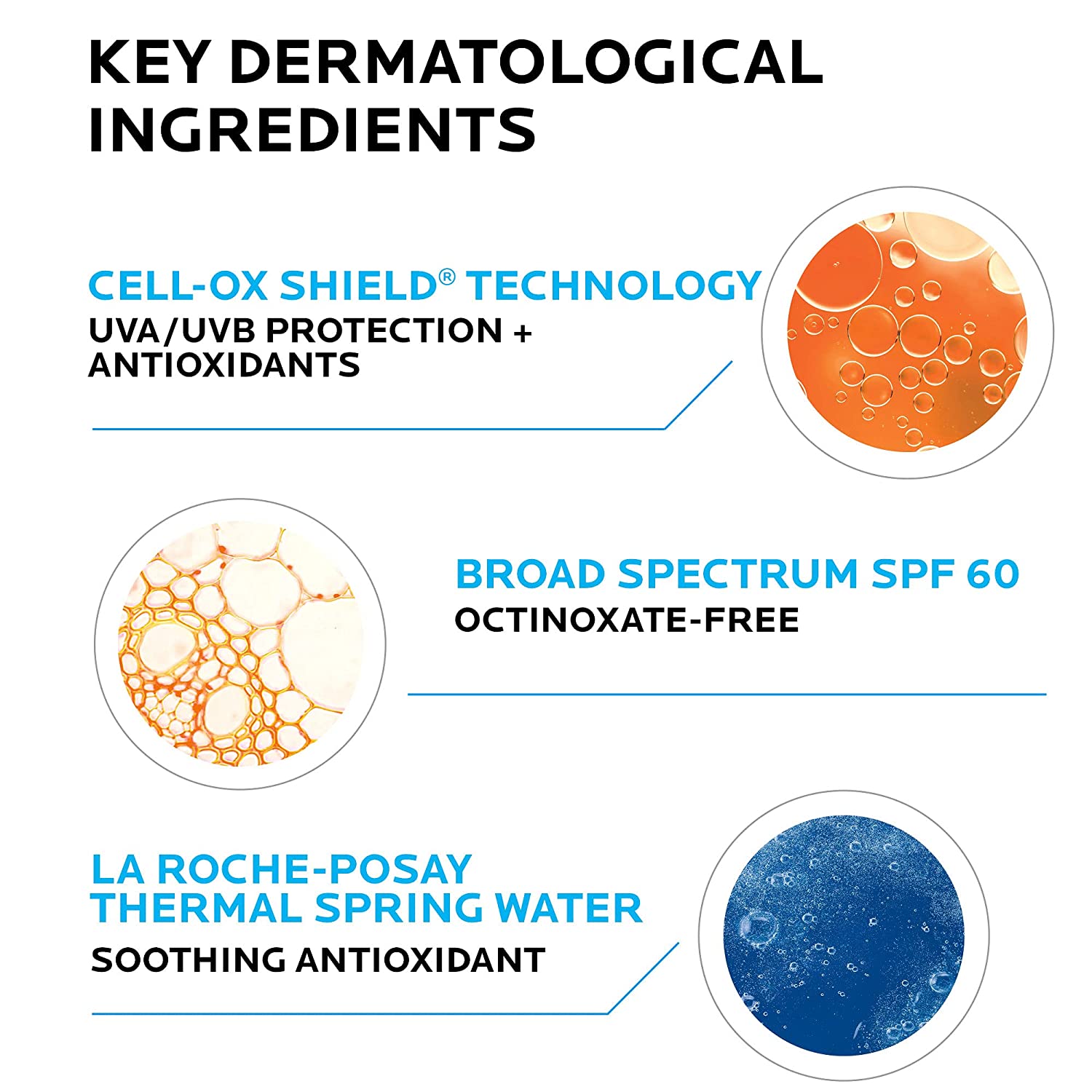 KEY DERMATOLOGICAL INGREDIENTS

CELL-OX SHIELD® TECHNOLOGY
UVA/UVB PROTECTION + ANTIOXIDANTS

BROAD SPECTRUM SPF 60
OCTINOXATE-FREE

LA ROCHE-POSAY THERMAL SPRING WATER
SOOTHING ANTIOXIDANT